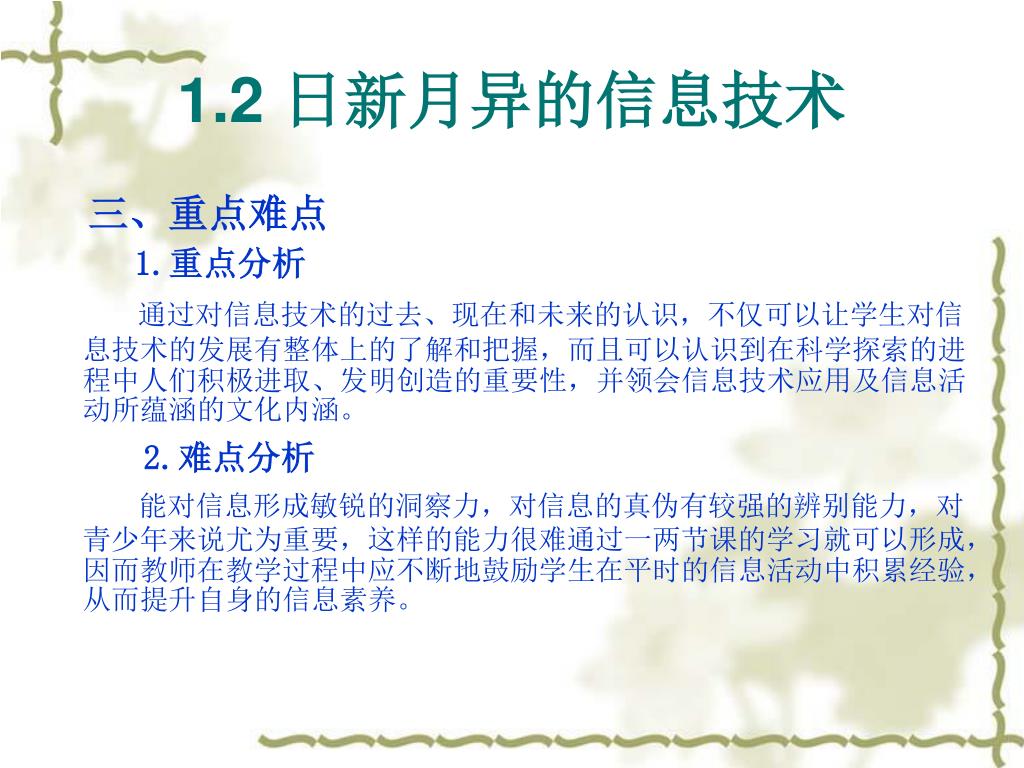 1.2 日新月异的信息技术

三、重点难点

1.重点分析

通过对信息技术的过去、现在和未来的认识，不仅可以让学生对信息技术的发展有整体上的了解和把握，而且可以认识到在科学探索的进程中人们积极进取、发明创造的重要性，并领会信息技术应用及信息活动所蕴涵的文化内涵。

2.难点分析

能对信息形成敏锐的洞察力，对信息的真伪有较强的辨别能力，对青少年来说尤为重要，这样的能力很难通过一两节课的学习就可以形成，因而教师在教学过程中应不断地鼓励学生在平时的信息活动中积累经验，从而提升自身的信息素养。